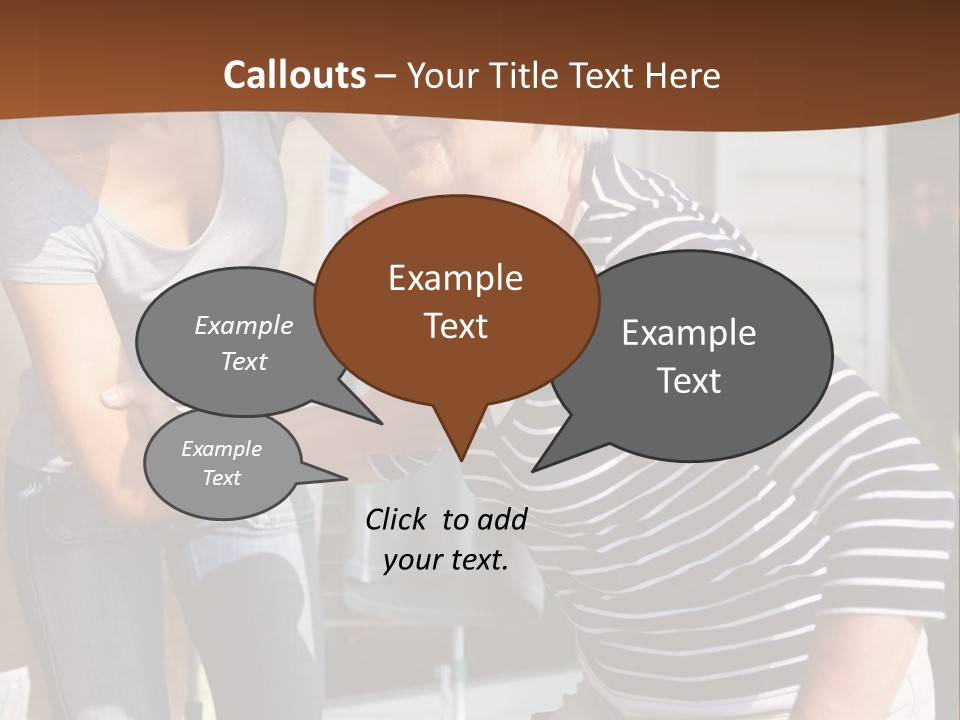 Callouts – Your Title Text Here

Example Text

Example Text

Example Text

Example Text

Click to add your text.